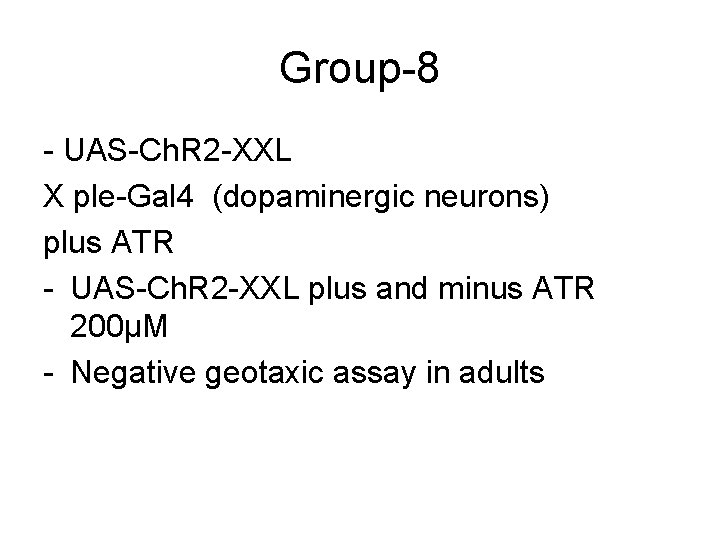 Group-8

- UAS-ChR2-XXL
X ple-Gal4 (dopaminergic neurons)
plus ATR

- UAS-ChR2-XXL plus and minus ATR 200µM

- Negative geotaxic assay in adults